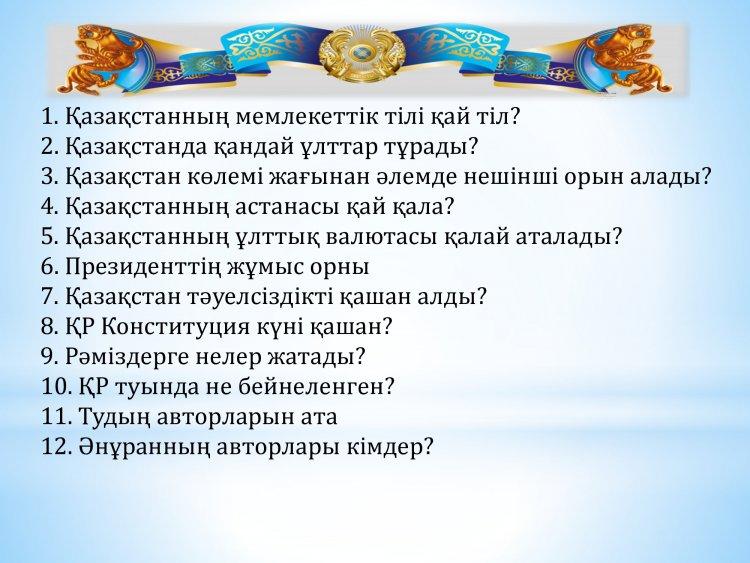 1. Қазақстанның мемлекеттік тілі қай тіл?
2. Қазақстанда қандай ұлттар тұрады?
3. Қазақстан көлемі жағынан әлемде нешінші орын алады?
4. Қазақстанның астанасы қай қала?
5. Қазақстанның ұлттық валютасы қалай аталады?
6. Президенттің жұмыс орны
7. Қазақстан тәуелсіздікті қашан алды?
8. ҚР Конституция күні қашан?
9. Рәміздерге нелер жатады?
10. ҚР туында не бейнеленген?
11. Тудың авторларын ата
12. Әнұранның авторлары кімдер?